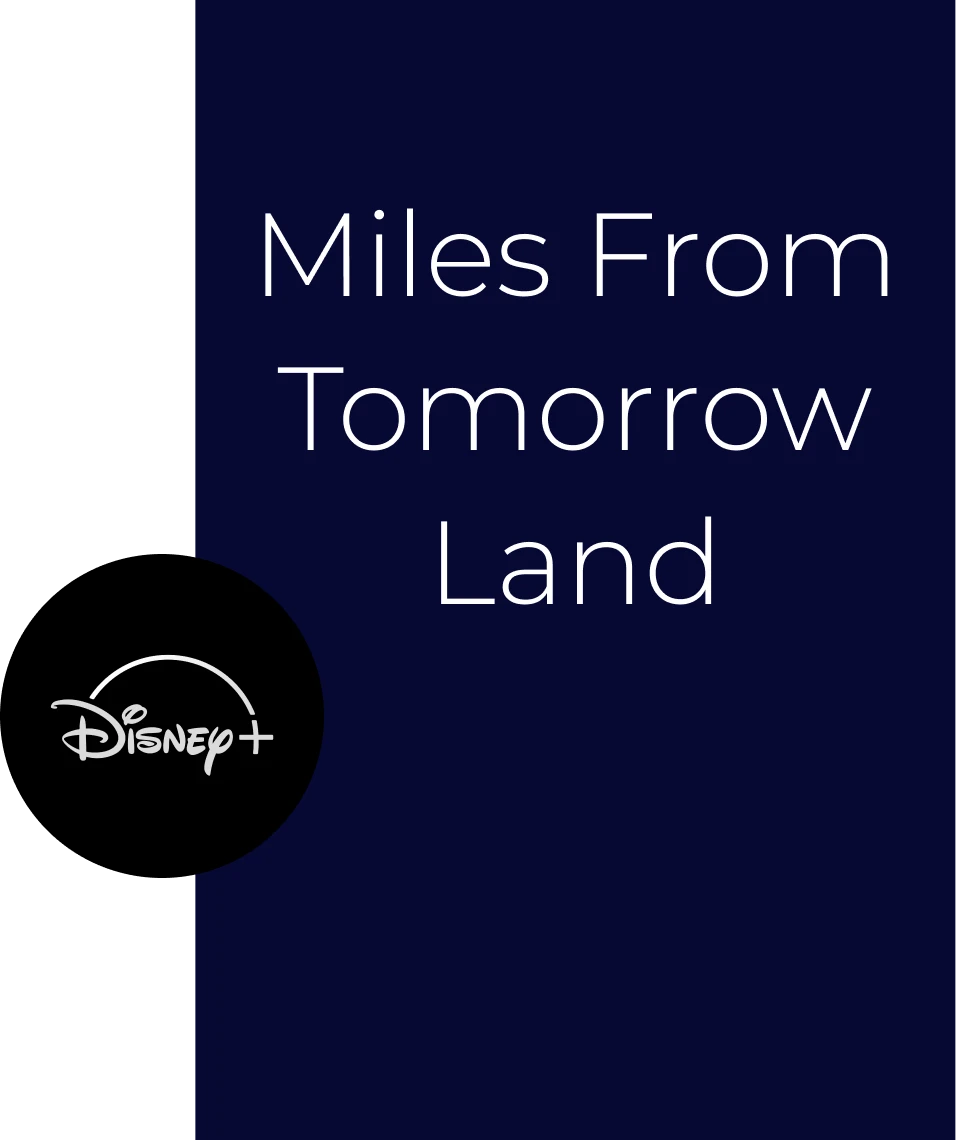 Miles From Tomorrow Land

Disney+